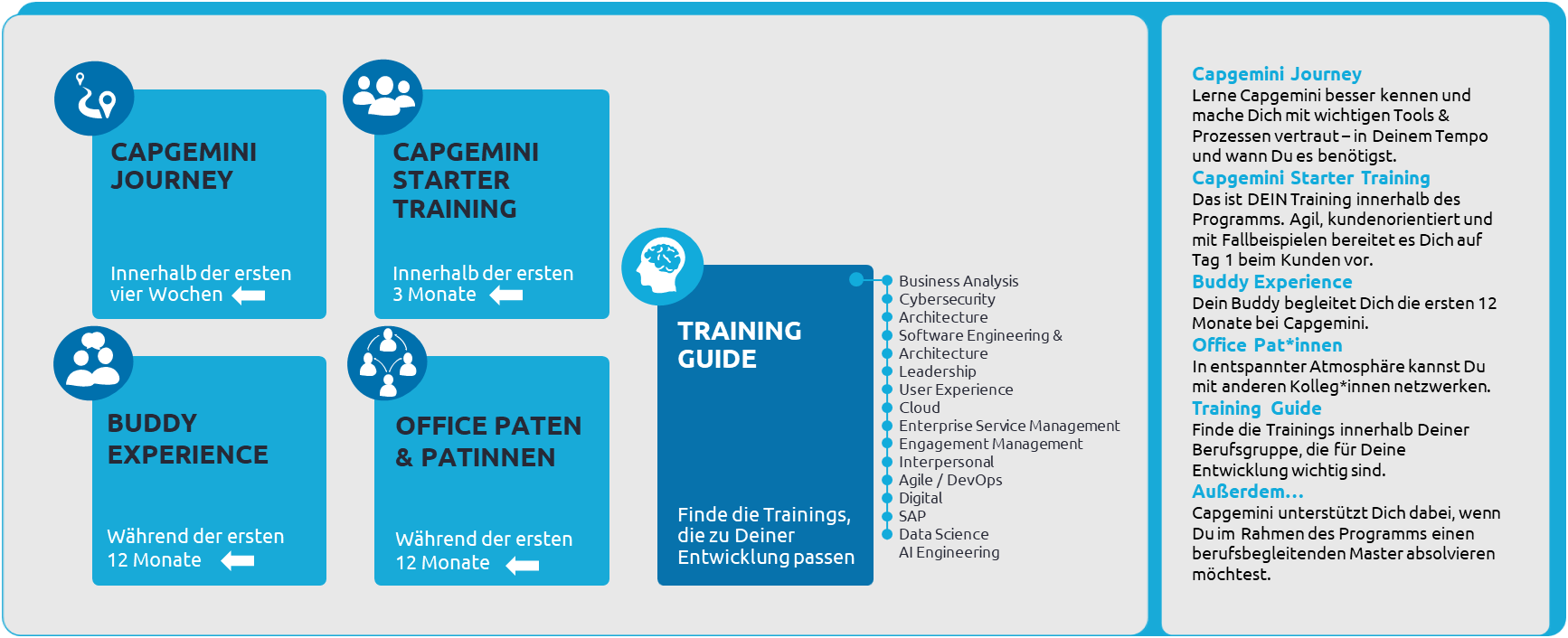 CAPGEMINI JOURNEY

Innerhalb der ersten vier Wochen

CAPGEMINI STARTER TRAINING

Innerhalb der ersten 3 Monate

BUDDY EXPERIENCE

Während der ersten 12 Monate

OFFICE PATEN & PATINNEN

Während der ersten 12 Monate

TRAINING GUIDE

Finde die Trainings, die zu Deiner Entwicklung passen

Business Analysis
Cybersecurity
Architecture
Software Engineering & Architecture
Leadership
User Experience
Cloud
Enterprise Service Management
Engagement Management
Interpersonal
Agile / DevOps
Digital
SAP
Data Science
AI Engineering

Capgemini Journey
Lerne Capgemini besser kennen und mache Dich mit wichtigen Tools & Prozessen vertraut – in Deinem Tempo und wann Du es benötigst.
Capgemini Starter Training
Das ist DEIN Training innerhalb des Programms. Agil, kundenorientiert und mit Fallbeispielen bereitet es Dich auf Tag 1 beim Kunden vor.
Buddy Experience
Dein Buddy begleitet Dich die ersten 12 Monate bei Capgemini.
Office Pat*innen
In entspannter Atmosphäre kannst Du mit anderen Kolleg*innen netzwerken.
Training Guide
Finde die Trainings innerhalb Deiner Berufsgruppe, die für Deine Entwicklung wichtig sind.
Außerdem…
Capgemini unterstützt Dich dabei, wenn Du im Rahmen des Programms einen berufsbegleitenden Master absolvieren möchtest.